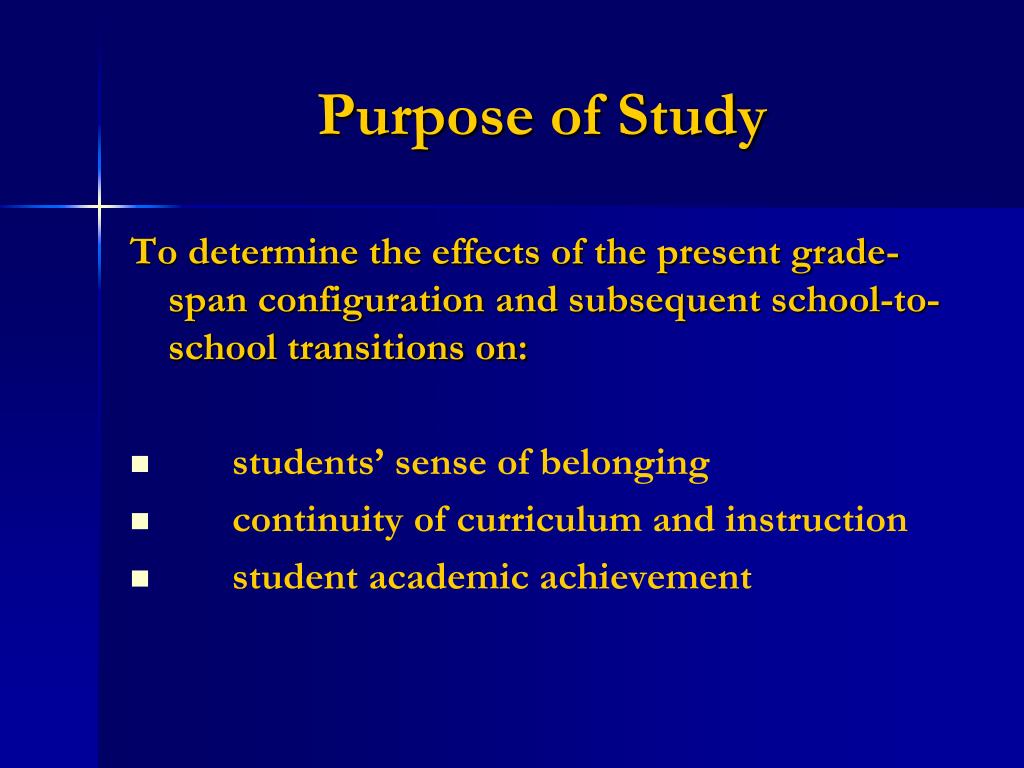 Purpose of Study

To determine the effects of the present grade-span configuration and subsequent school-to-school transitions on:

- students’ sense of belonging
- continuity of curriculum and instruction
- student academic achievement